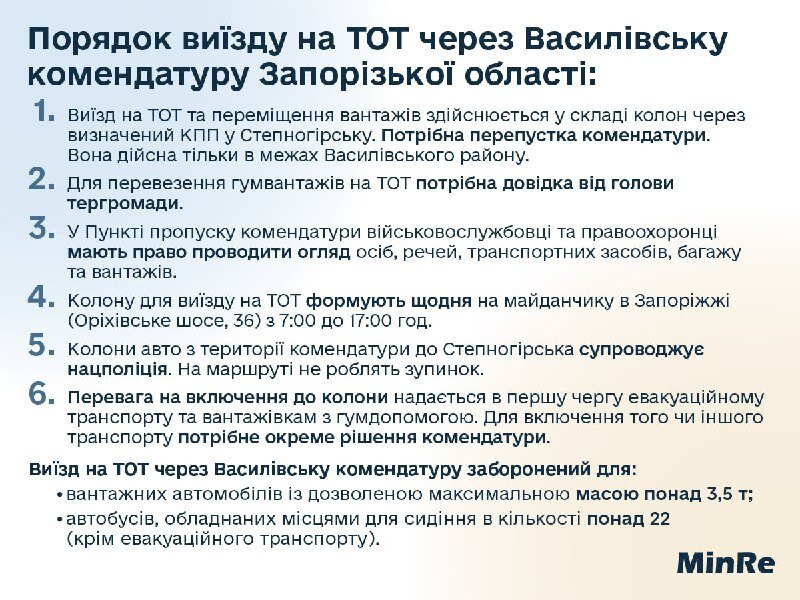 Порядок виїзду на ТОТ через Василівську комендатуру Запорізької області:

1. Виїзд на ТОТ та переміщення вантажів здійснюється у складі колон через визначений КПП у Степногірську. Потрібна перепустка комендатури. Вона дійсна тільки в межах Василівського району.

2. Для перевезення гумвантажів на ТОТ потрібна довідка від голови тергромади.

3. У Пункті пропуску комендатури військовослужбовці та правоохоронці мають право проводити огляд осіб, речей, транспортних засобів, багажу та вантажів.

4. Колону для виїзду на ТОТ формують щодня на майданчику в Запоріжжі (Оріхівське шосе, 36) з 7:00 до 17:00 год.

5. Колони авто з території комендатури до Степногірська супроводжує нацполіція. На маршруті не роблять зупинок.

6. Перевага на включення до колони надається в першу чергу евакуаційному транспорту та вантажівкам з гумдопомогою. Для включення того чи іншого транспорту потрібне окреме рішення комендатури.

Виїзд на ТОТ через Василівську комендатуру заборонений для:
• вантажних автомобілів із дозволеною максимальною масою понад 3,5 т;
• автобусів, обладнаних місцями для сидіння в кількості понад 22 (крім евакуаційного транспорту).

MinRe